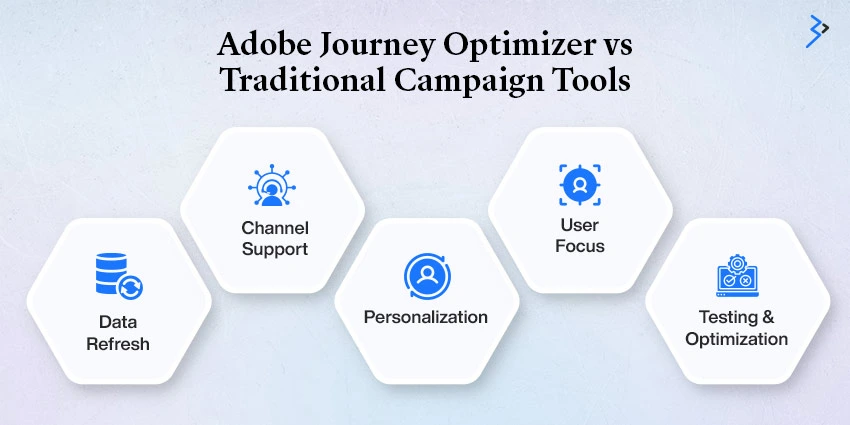 Adobe Journey Optimizer vs Traditional Campaign Tools

Data Refresh

Channel Support

Personalization

User Focus

Testing & Optimization